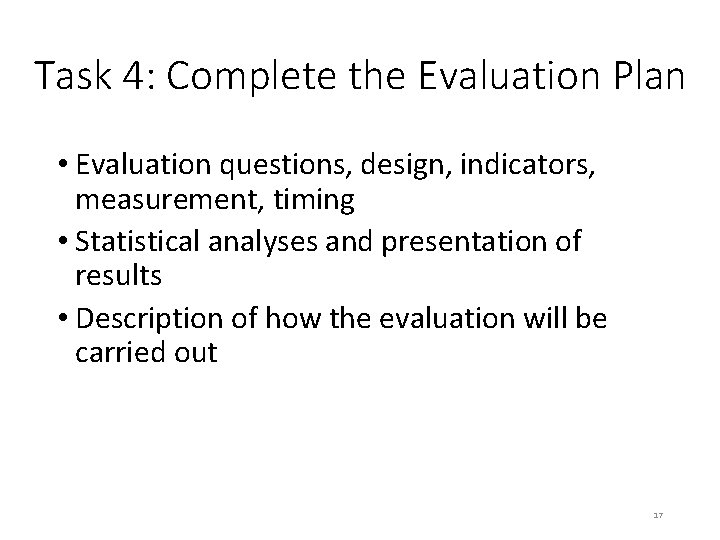 Task 4: Complete the Evaluation Plan

• Evaluation questions, design, indicators, measurement, timing
• Statistical analyses and presentation of results
• Description of how the evaluation will be carried out

17